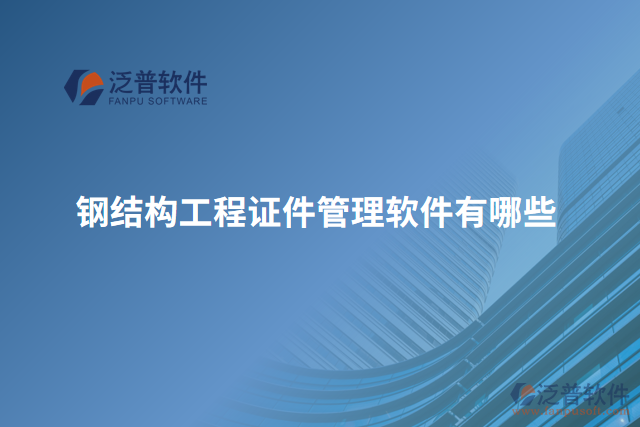 泛普软件
FANPU SOFTWARE

钢结构工程证件管理软件有哪些

泛普软件
www.fanpusoft.com